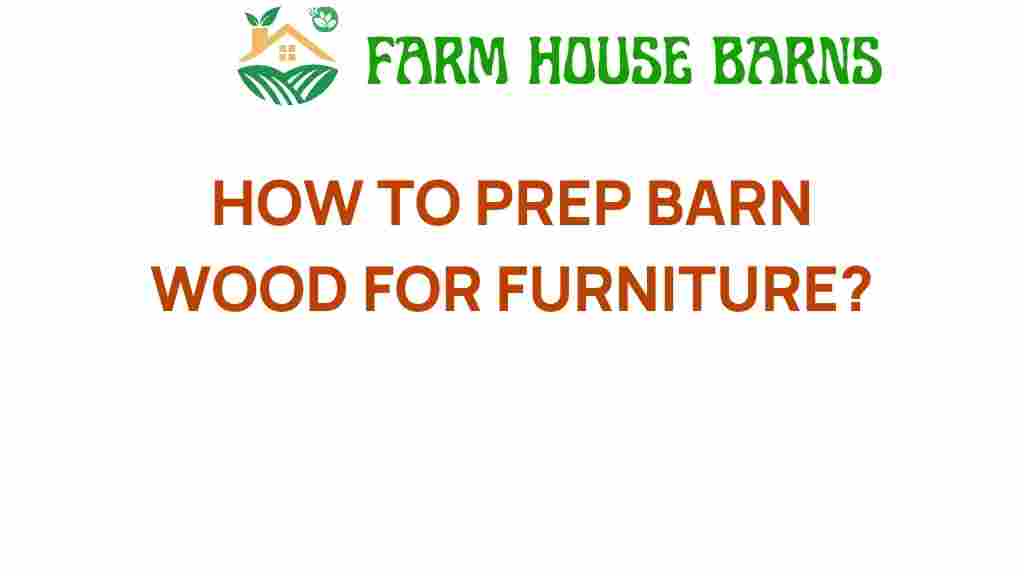 FARM HOUSE BARNS

HOW TO PREP BARN WOOD FOR FURNITURE?